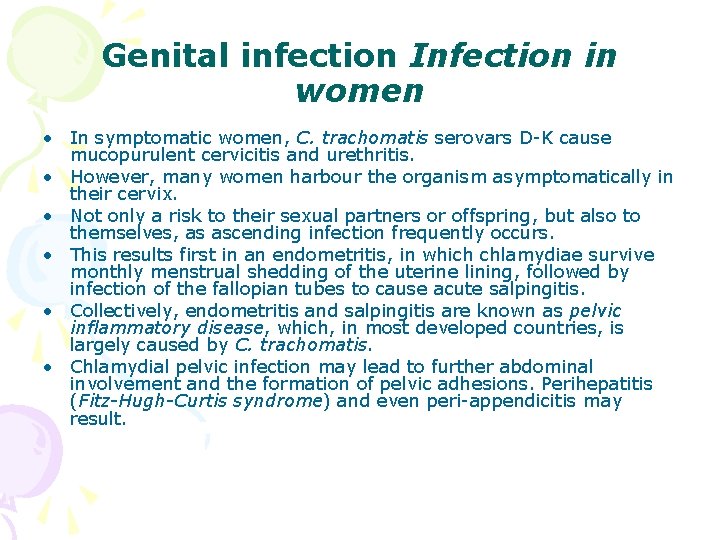 Genital infection Infection in women

• In symptomatic women, C. trachomatis serovars D-K cause mucopurulent cervicitis and urethritis.
• However, many women harbour the organism asymptomatically in their cervix.
• Not only a risk to their sexual partners or offspring, but also to themselves, as ascending infection frequently occurs.
• This results first in an endometritis, in which chlamydiae survive monthly menstrual shedding of the uterine lining, followed by infection of the fallopian tubes to cause acute salpingitis.
• Collectively, endometritis and salpingitis are known as pelvic inflammatory disease, which, in most developed countries, is largely caused by C. trachomatis.
• Chlamydial pelvic infection may lead to further abdominal involvement and the formation of pelvic adhesions. Perihepatitis (Fitz-Hugh-Curtis syndrome) and even peri-appendicitis may result.